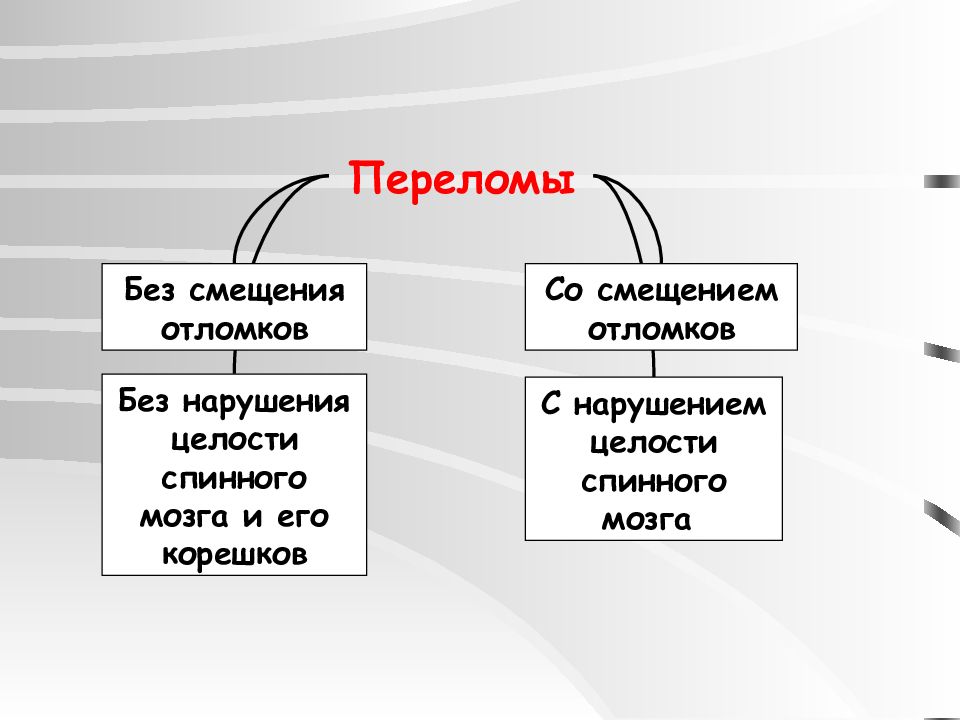 Переломы

Без смещения отломков

Без нарушения целости спинного мозга и его корешков

Со смещением отломков

С нарушением целости спинного мозга